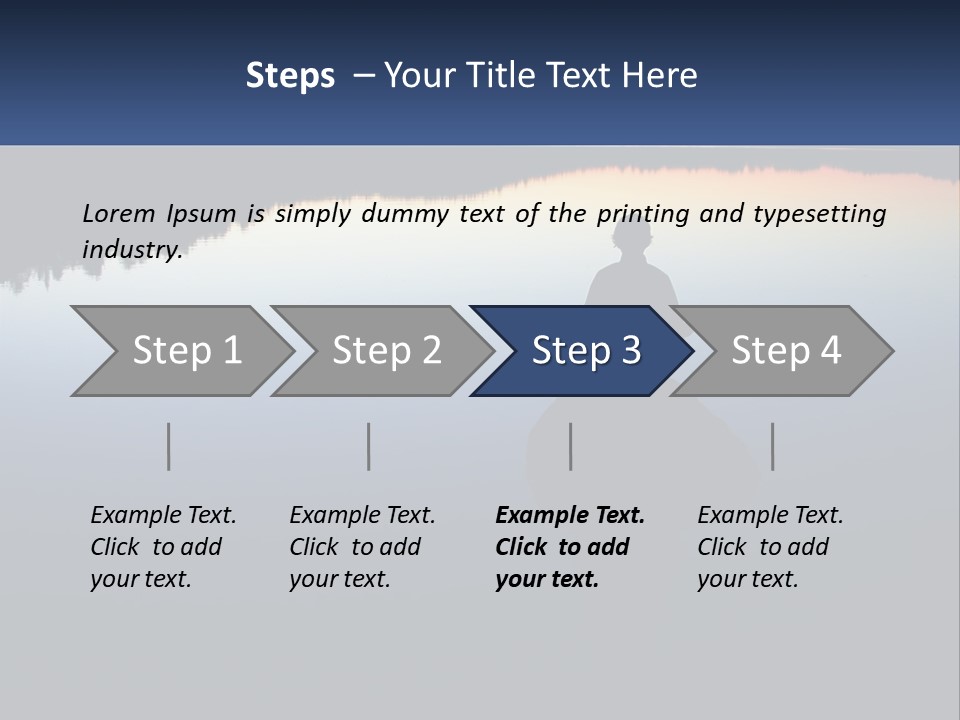 Steps – Your Title Text Here

Lorem Ipsum is simply dummy text of the printing and typesetting industry.

Step 1

Step 2

Step 3

Step 4

Example Text. Click to add your text.

Example Text. Click to add your text.

Example Text. Click to add your text.

Example Text. Click to add your text.